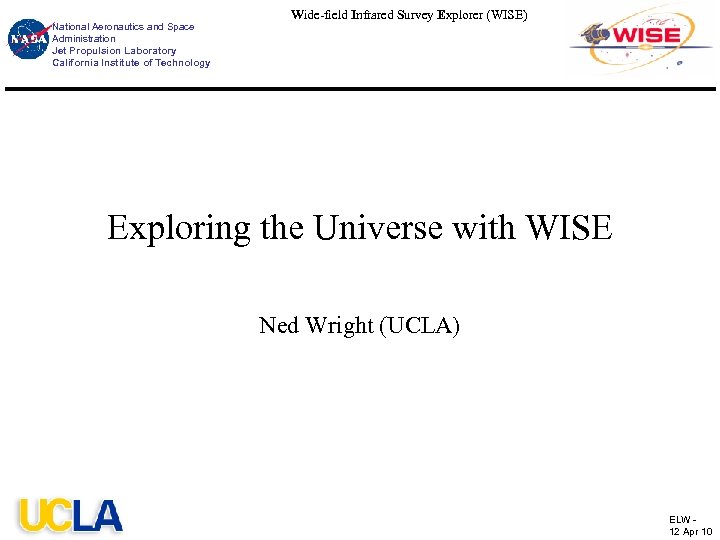 NASA
National Aeronautics and Space Administration
Jet Propulsion Laboratory
California Institute of Technology

Wide-field Infrared Survey Explorer (WISE)

WISE

Exploring the Universe with WISE

Ned Wright (UCLA)

UCLA

ELW -
12 Apr 10